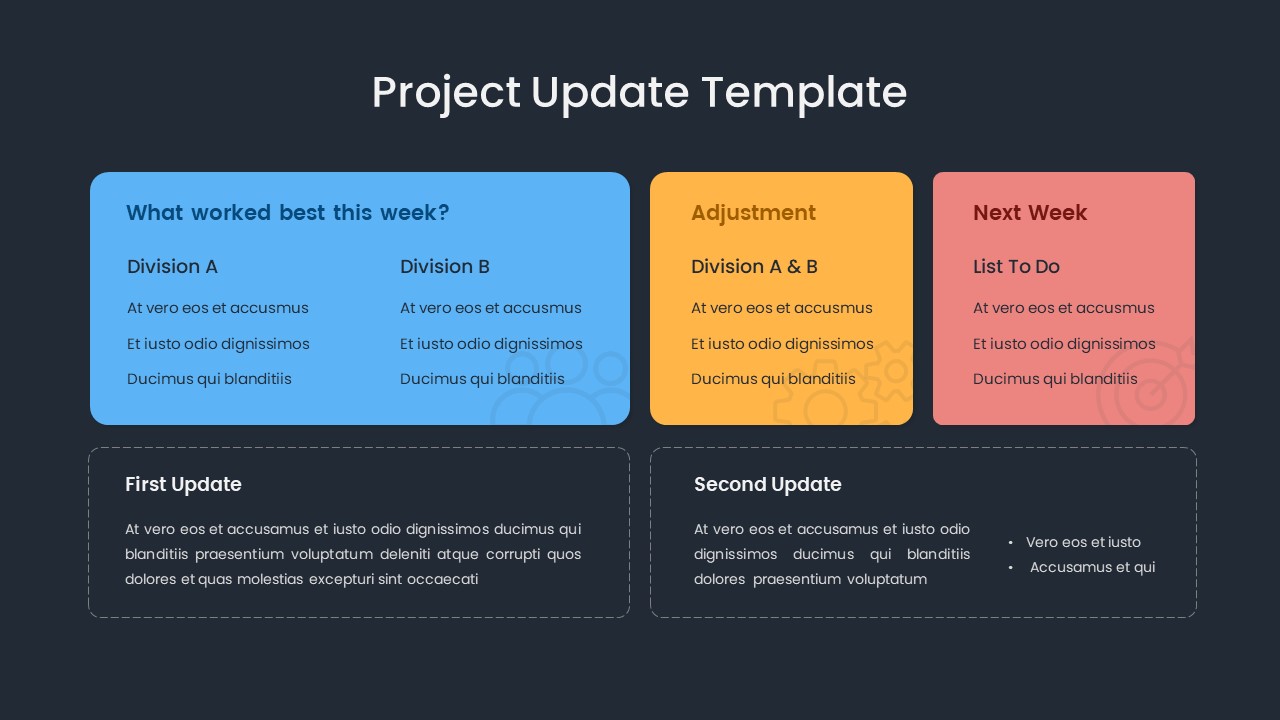 Project Update Template

What worked best this week?

Division A

At vero eos et accusmus

Et iusto odio dignissimos

Ducimus qui blanditiis

Division B

At vero eos et accusmus

Et iusto odio dignissimos

Ducimus qui blanditiis

Adjustment

Division A & B

At vero eos et accusmus

Et iusto odio dignissimos

Ducimus qui blanditiis

Next Week

List To Do

At vero eos et accusmus

Et iusto odio dignissimos

Ducimus qui blanditiis

First Update

At vero eos et accusamus et iusto odio dignissimos ducimus qui blanditiis praesentium voluptatum deleniti atque corrupti quos dolores et quas molestias excepturi sint occaecati

Second Update

At vero eos et accusamus et iusto odio dignissimos ducimus qui blanditiis dolores praesentium voluptatum

• Vero eos et iusto
• Accusamus et qui